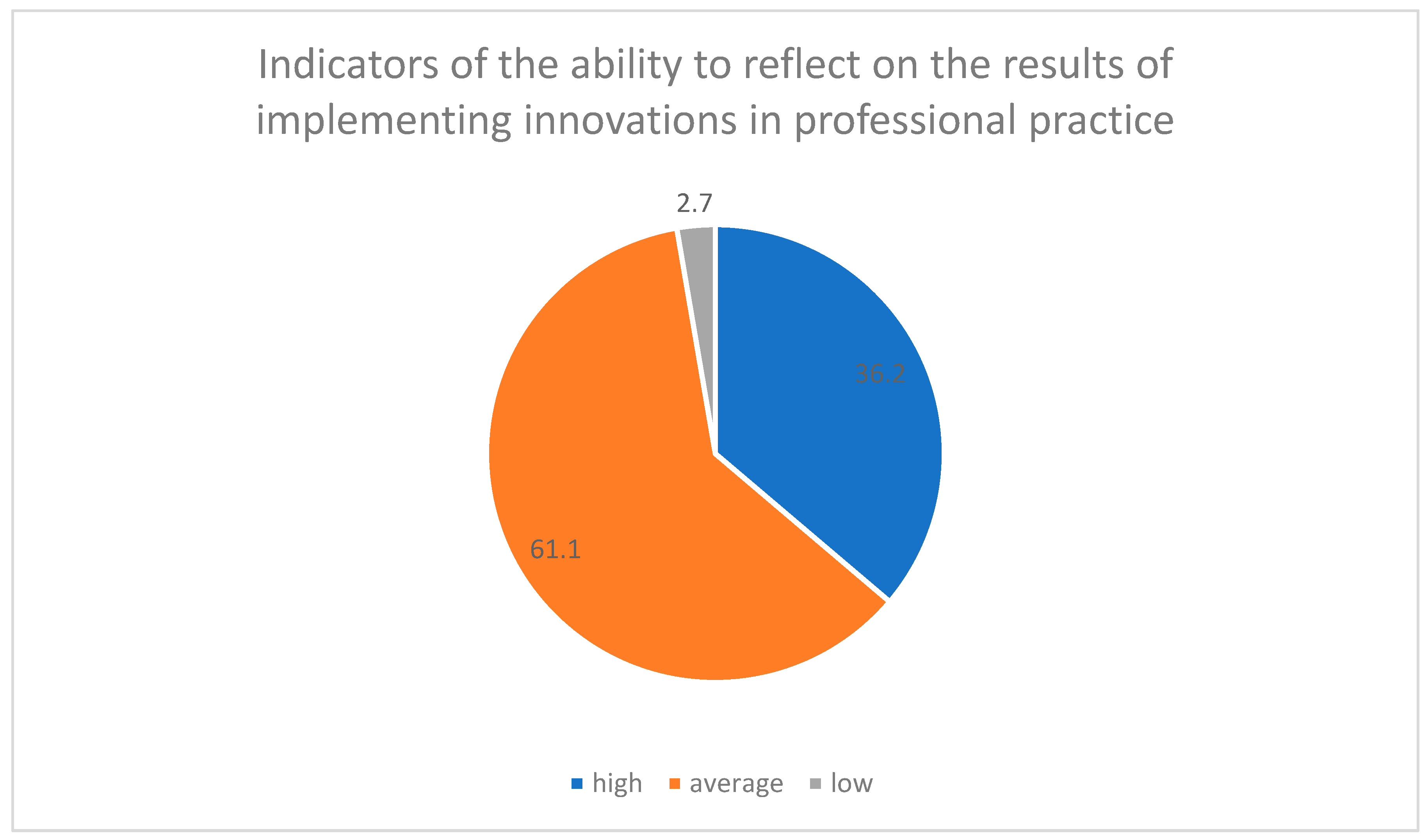 Indicators of the ability to reflect on the results of implementing innovations in professional practice

2.7

36.2

61.1

high average low